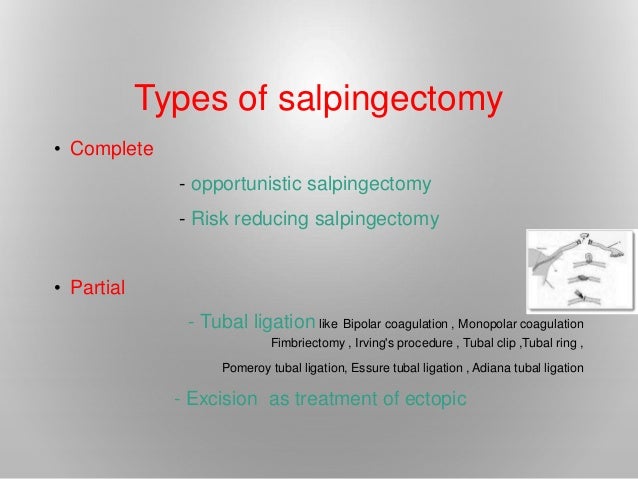 Types of salpingectomy

• Complete

- opportunistic salpingectomy

- Risk reducing salpingectomy

• Partial

- Tubal ligation like Bipolar coagulation , Monopolar coagulation Fimbriectomy , Irving's procedure , Tubal clip ,Tubal ring ,

Pomeroy tubal ligation, Essure tubal ligation , Adiana tubal ligation

- Excision as treatment of ectopic